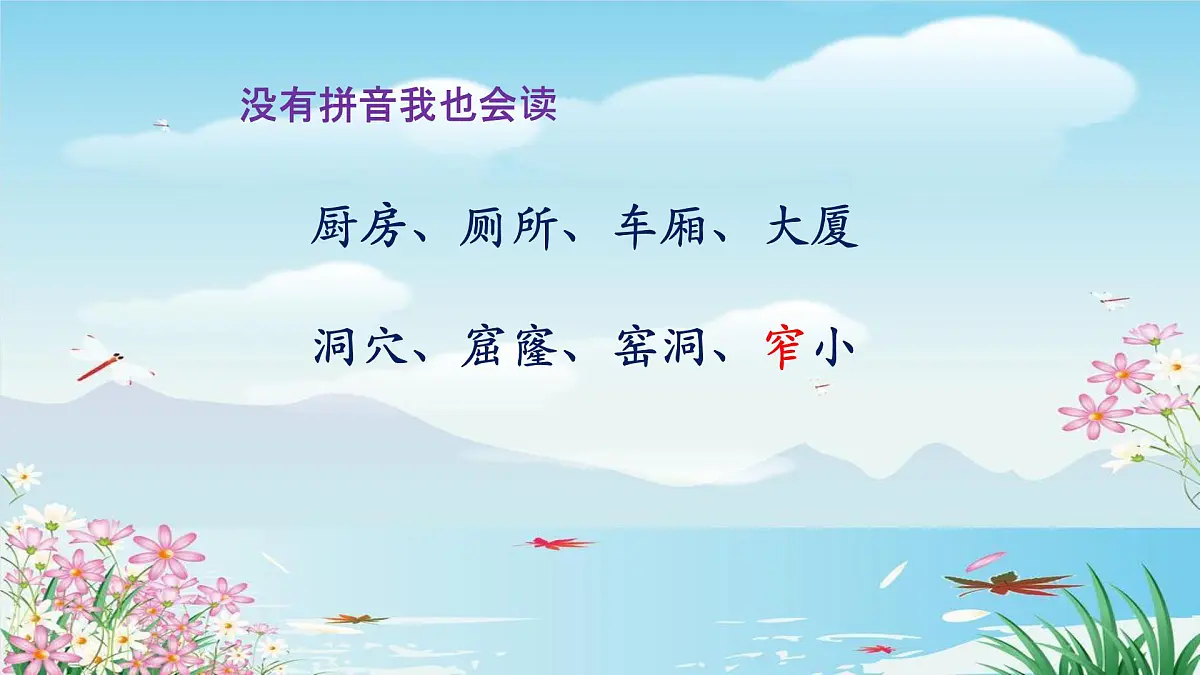 没有拼音我也会读

厨房、厕所、车厢、大厦

洞穴、窟窿、窑洞、窄小